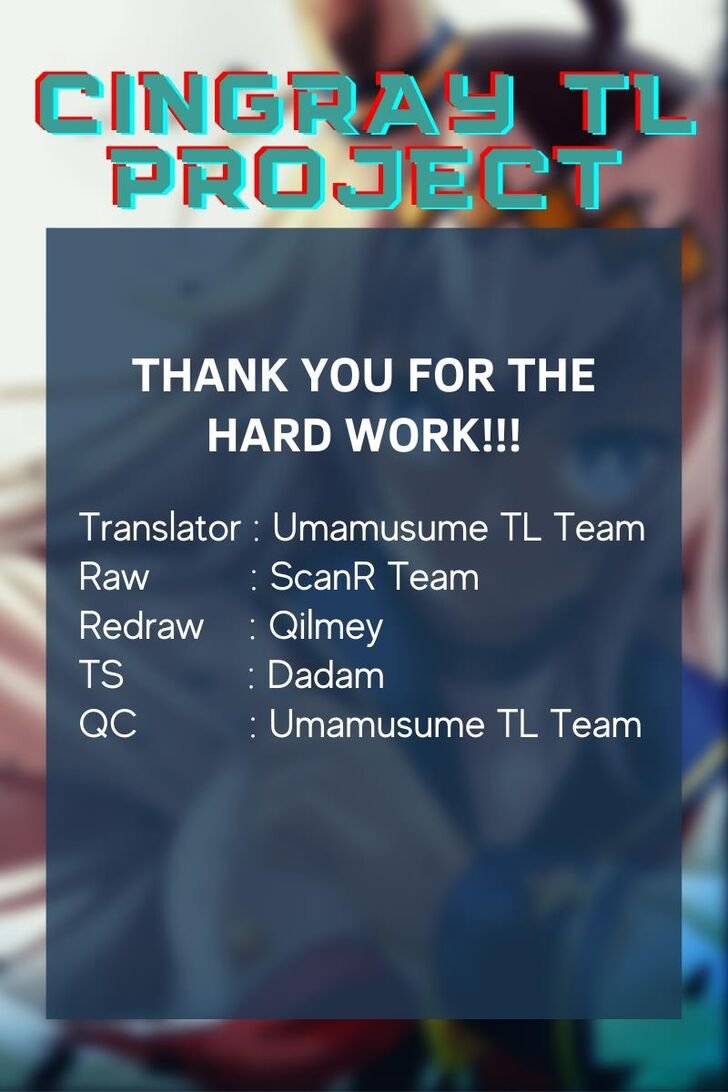 CINGRAY TL PROJECT

THANK YOU FOR THE HARD WORK!!!

Translator : Umamusume TL Team
Raw : ScanR Team
Redraw : Qilmey
TS : Dadam
QC : Umamusume TL Team